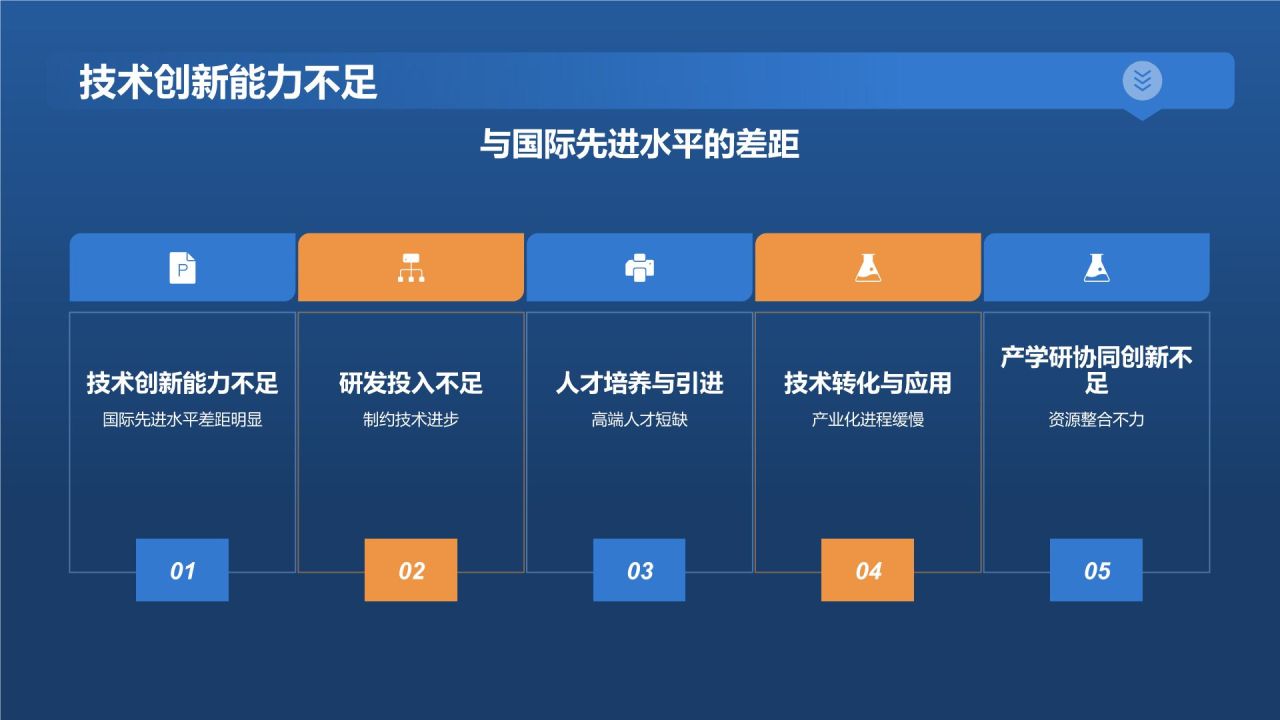 技术创新能力不足

与国际先进水平的差距

技术创新能力不足
国际先进水平差距明显
01

研发投入不足
制约技术进步
02

人才培养与引进
高端人才短缺
03

技术转化与应用
产业化进程缓慢
04

产学研协同创新不足
资源整合不力
05